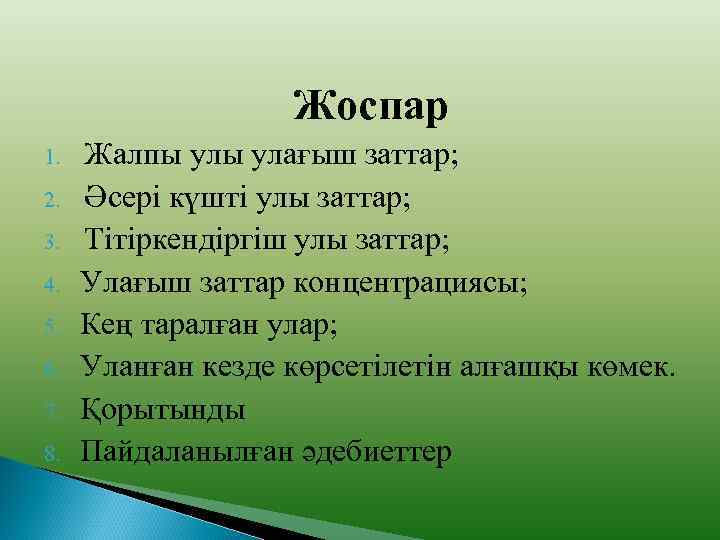 Жоспар

1. Жалпы улы улағыш заттар;
2. Әсері күшті улы заттар;
3. Тітіркендіргіш улы заттар;
4. Улағыш заттар концентрациясы;
5. Кең таралған улар;
6. Уланған кезде көрсетілетін алғашқы көмек.
7. Қорытынды
8. Пайдаланылған әдебиеттер